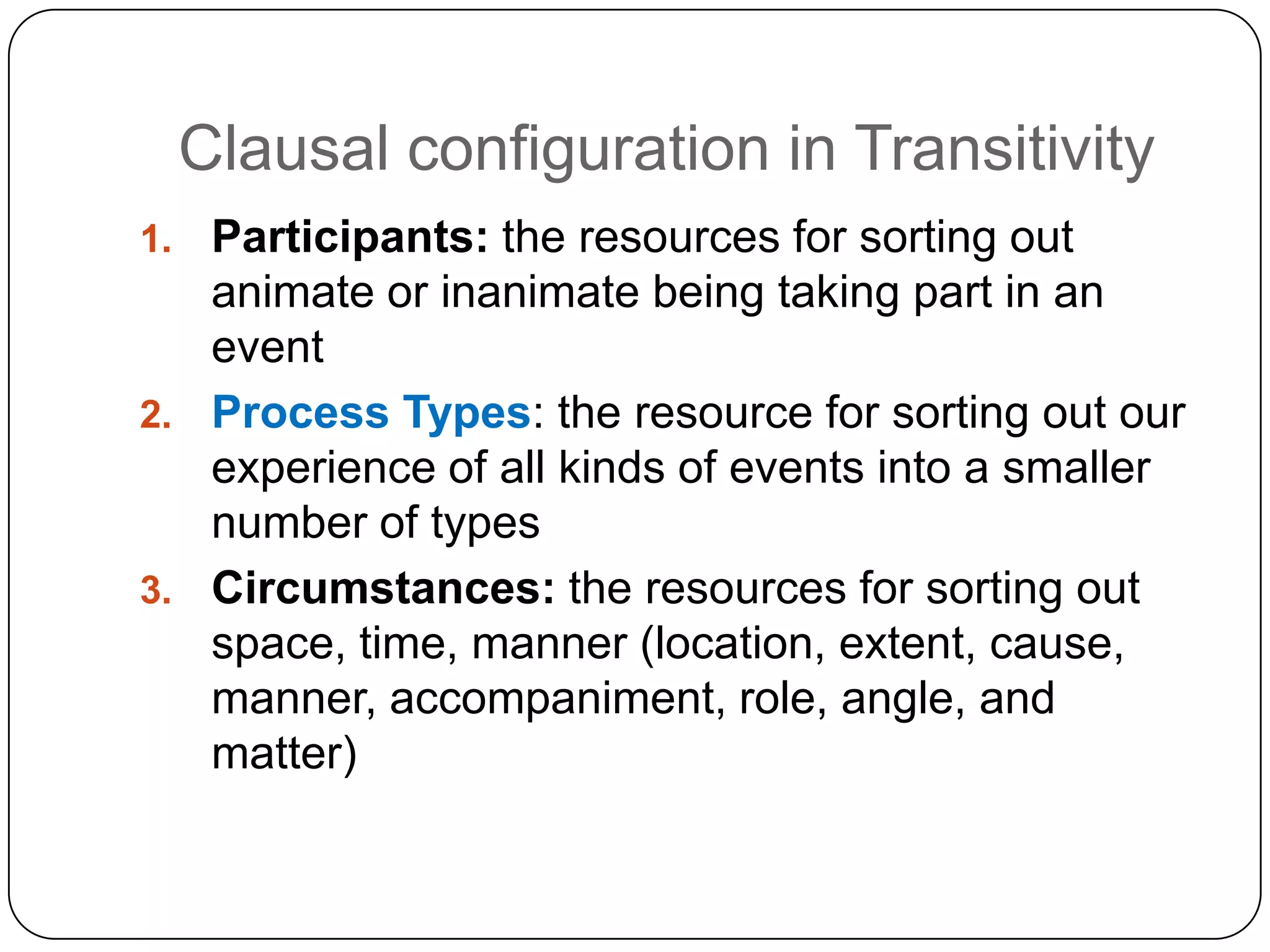 Clausal configuration in Transitivity

1. Participants: the resources for sorting out animate or inanimate being taking part in an event
2. Process Types: the resource for sorting out our experience of all kinds of events into a smaller number of types
3. Circumstances: the resources for sorting out space, time, manner (location, extent, cause, manner, accompaniment, role, angle, and matter)